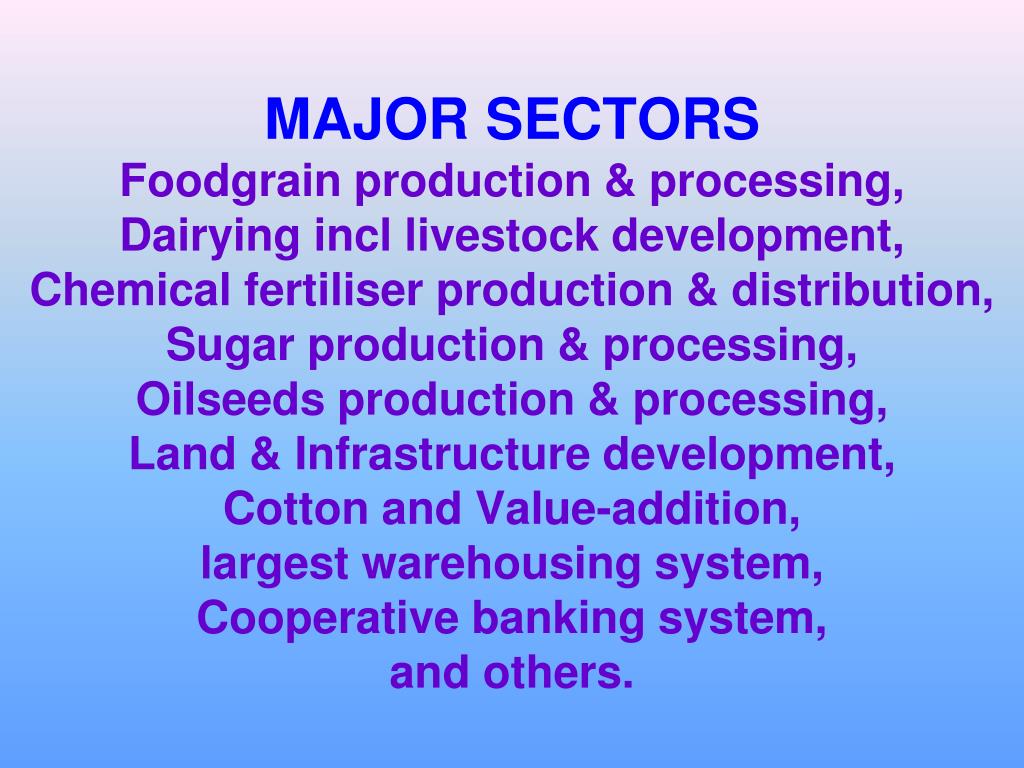 MAJOR SECTORS
Foodgrain production & processing,
Dairying incl livestock development,
Chemical fertiliser production & distribution,
Sugar production & processing,
Oilseeds production & processing,
Land & Infrastructure development,
Cotton and Value-addition,
largest warehousing system,
Cooperative banking system,
and others.